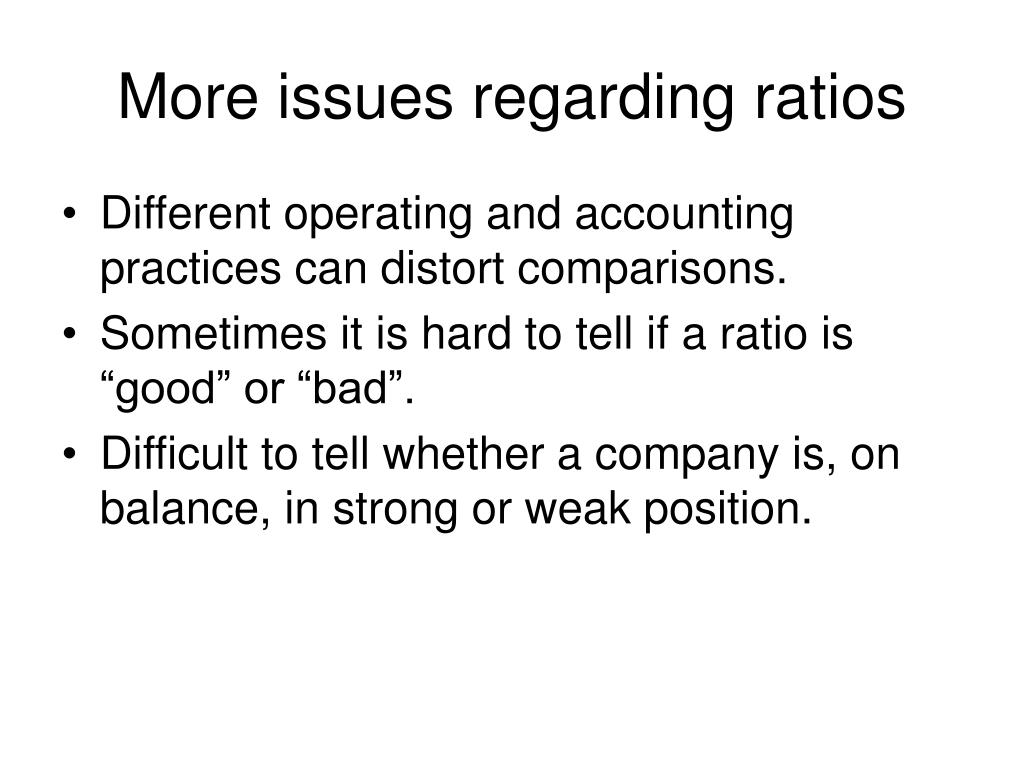 More issues regarding ratios

• Different operating and accounting practices can distort comparisons.
• Sometimes it is hard to tell if a ratio is “good” or “bad”.
• Difficult to tell whether a company is, on balance, in strong or weak position.